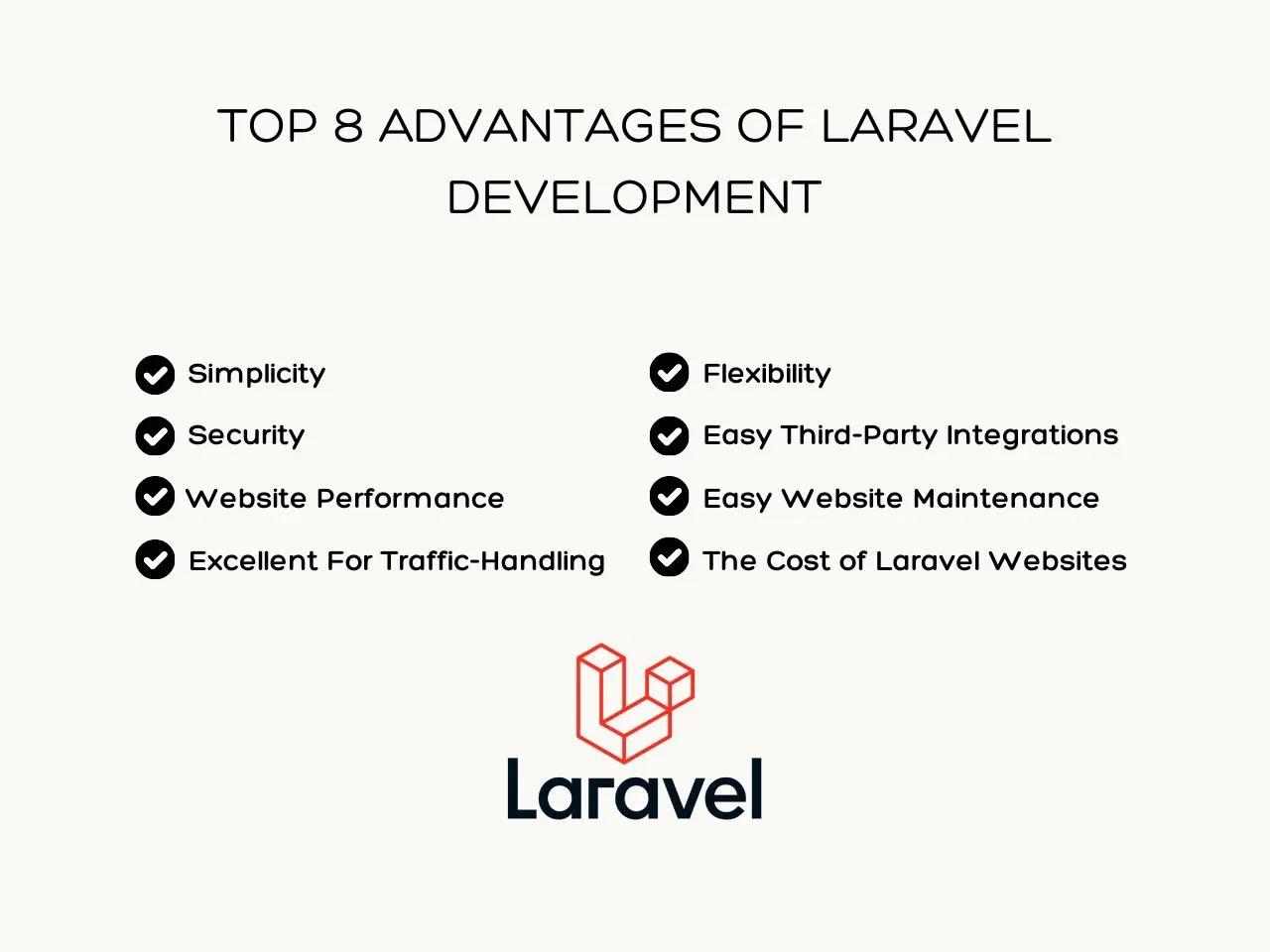 TOP 8 ADVANTAGES OF LARAVEL DEVELOPMENT

Simplicity
Security
Website Performance
Excellent For Traffic-Handling

Flexibility
Easy Third-Party Integrations
Easy Website Maintenance
The Cost of Laravel Websites

Laravel